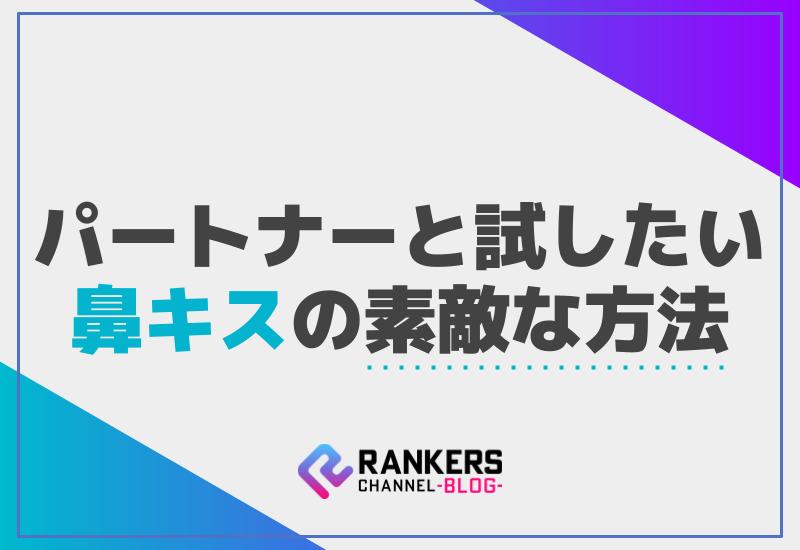 パートナーと試したい
鼻キスの素敵な方法

RANKERS
CHANNEL-BLOG-